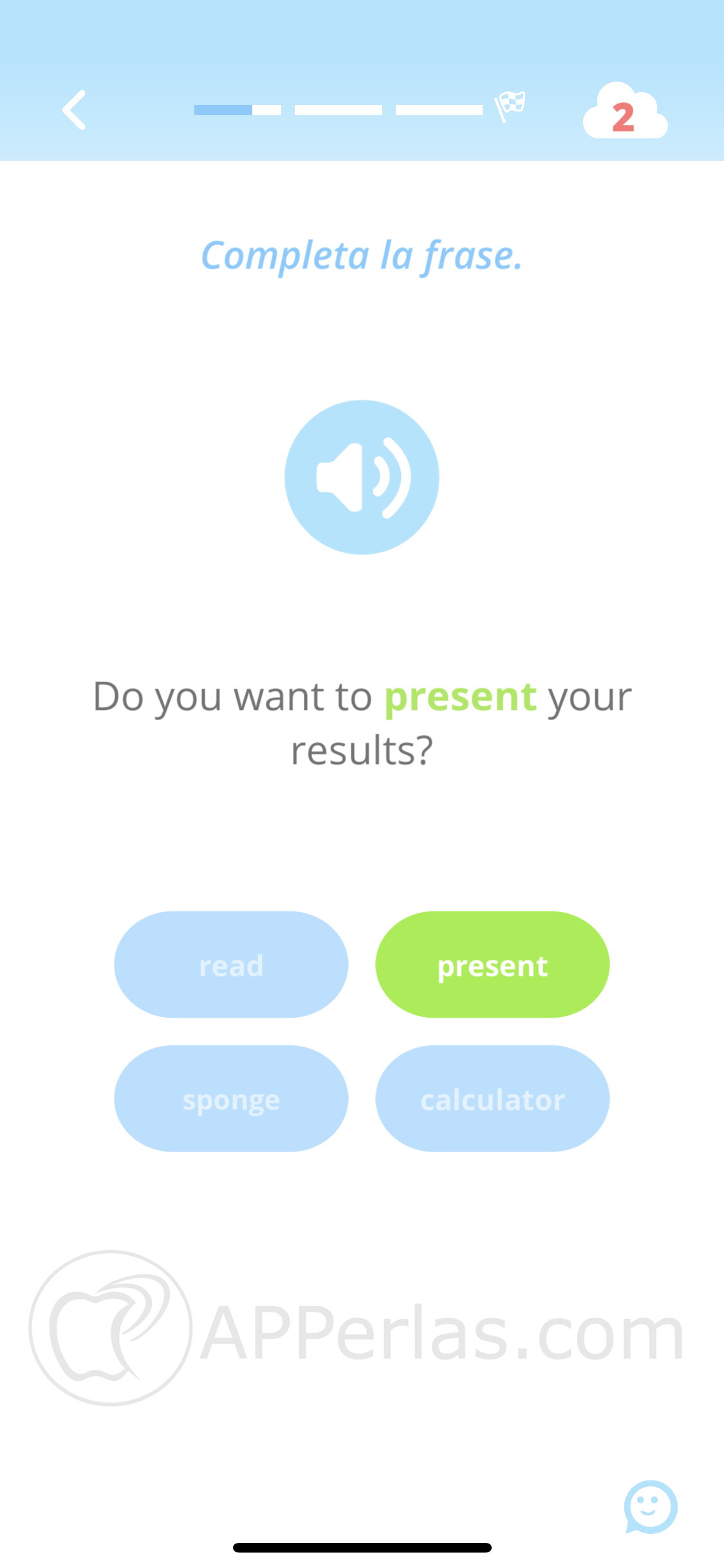 2

Completa la frase.

Do you want to present your results?

read

present

sponge

calculator

APPerlas.com